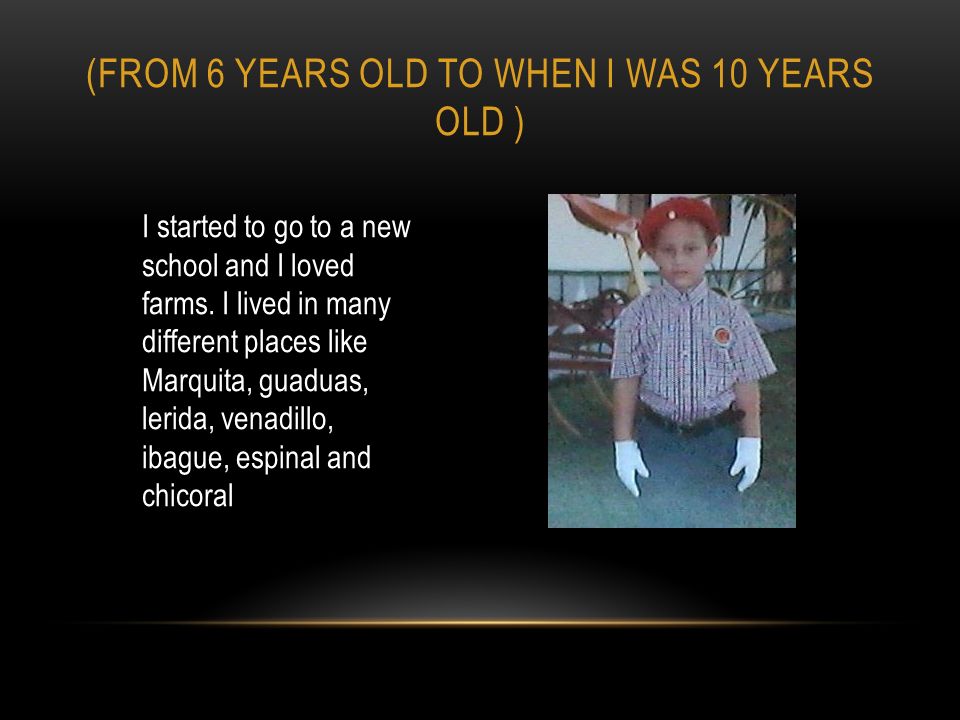 (FROM 6 YEARS OLD TO WHEN I WAS 10 YEARS OLD )

I started to go to a new school and I loved farms. I lived in many different places like Marquita, guaduas, lerida, venadillo, ibague, espinal and chicoral